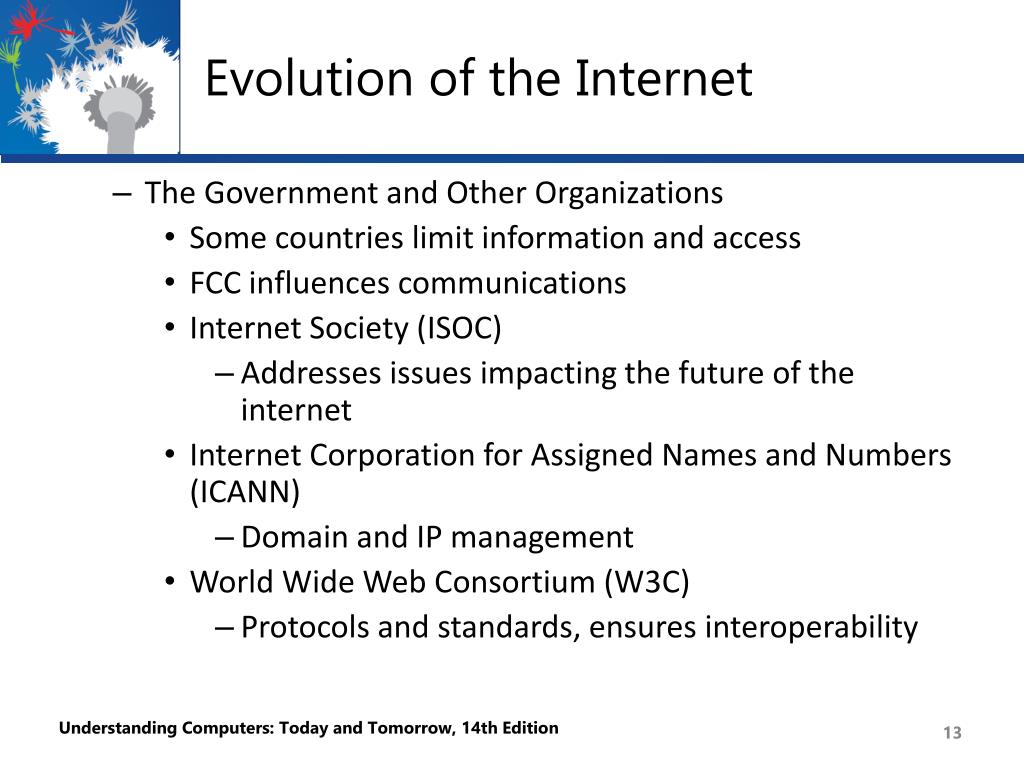 Evolution of the Internet

– The Government and Other Organizations
• Some countries limit information and access
• FCC influences communications
• Internet Society (ISOC)
– Addresses issues impacting the future of the internet
• Internet Corporation for Assigned Names and Numbers (ICANN)
– Domain and IP management
• World Wide Web Consortium (W3C)
– Protocols and standards, ensures interoperability

Understanding Computers: Today and Tomorrow, 14th Edition

13